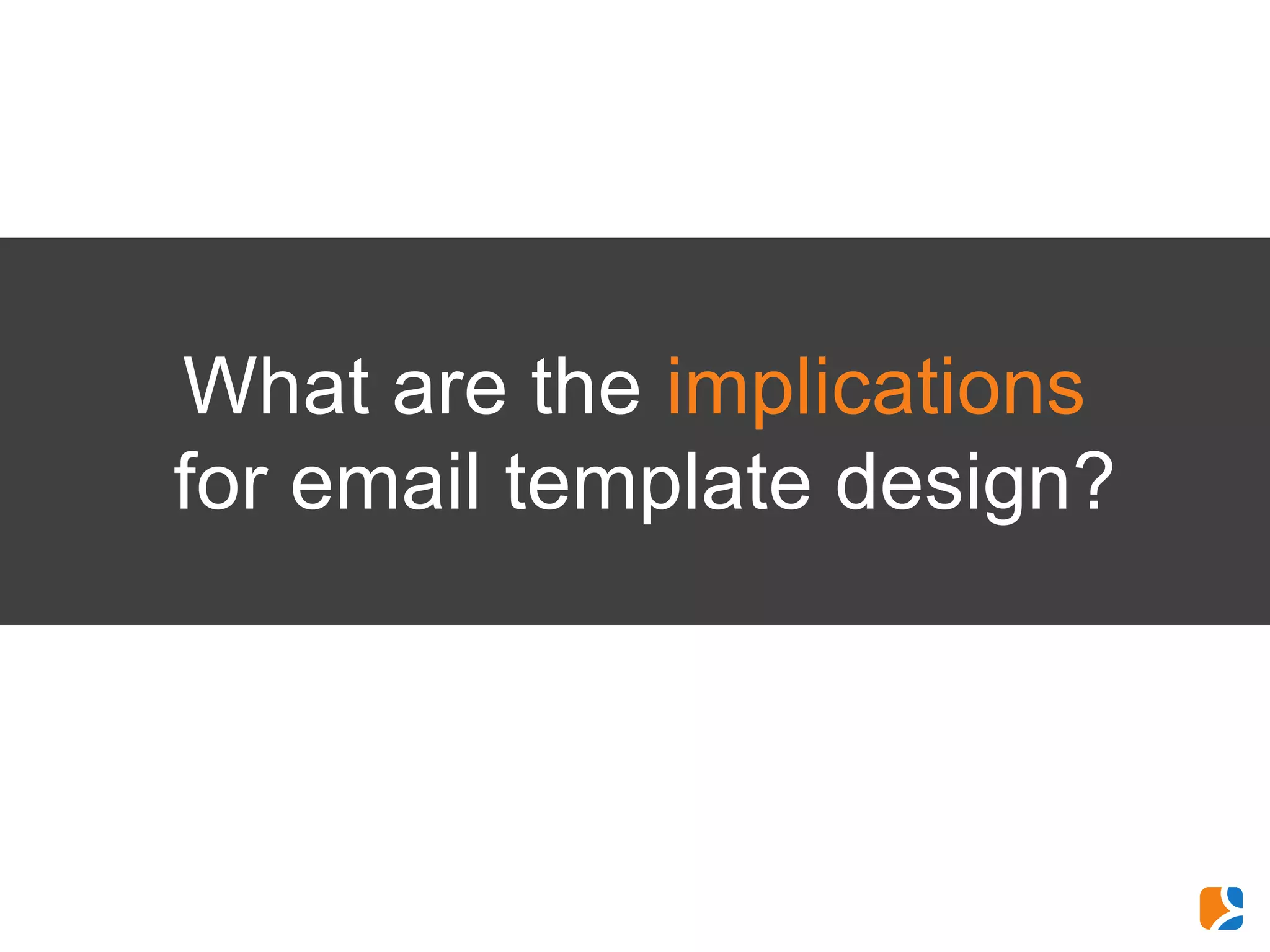 What are the implications for email template design?